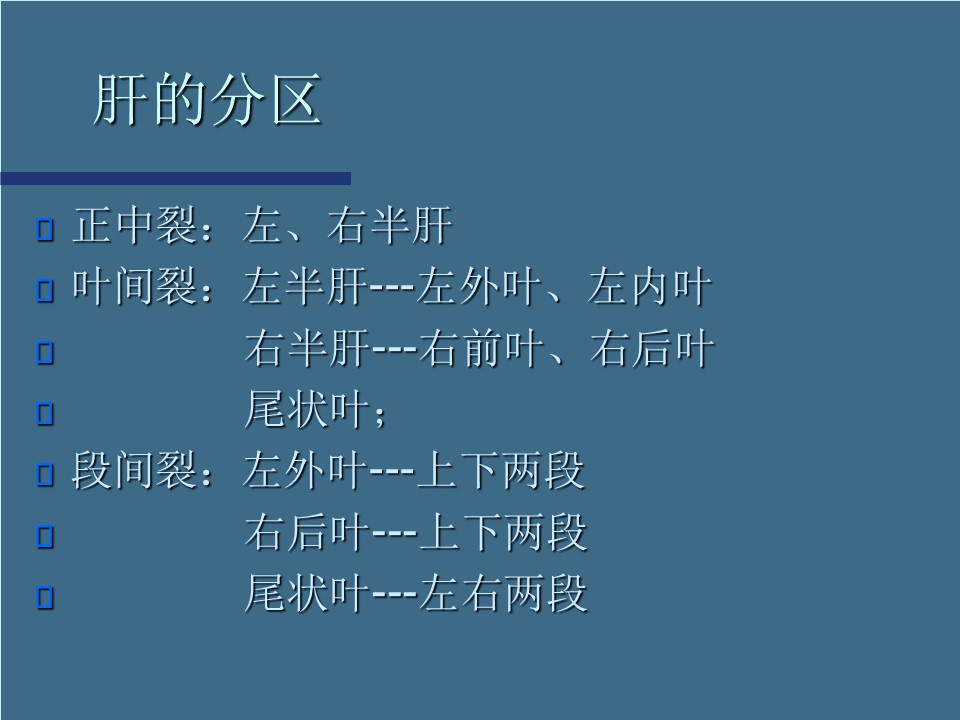 肝的分区

正中裂：左、右半肝

叶间裂：左半肝---左外叶、左内叶

右半肝---右前叶、右后叶

尾状叶；

段间裂：左外叶---上下两段

右后叶---上下两段

尾状叶---左右两段